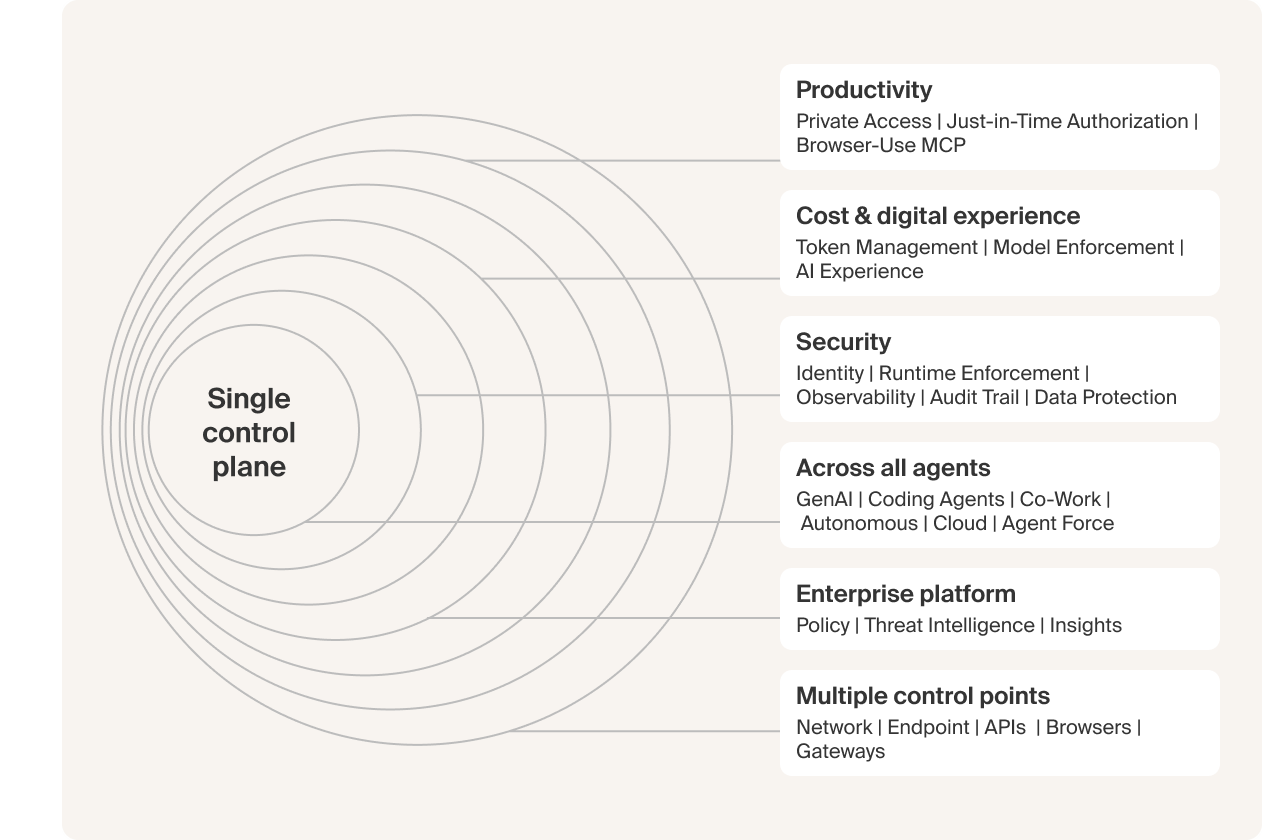 Single control plane

Productivity
Private Access | Just-in-Time Authorization | Browser-Use MCP

Cost & digital experience
Token Management | Model Enforcement | AI Experience

Security
Identity | Runtime Enforcement | Observability | Audit Trail | Data Protection

Across all agents
GenAI | Coding Agents | Co-Work | Autonomous | Cloud | Agent Force

Enterprise platform
Policy | Threat Intelligence | Insights

Multiple control points
Network | Endpoint | APIs | Browsers | Gateways